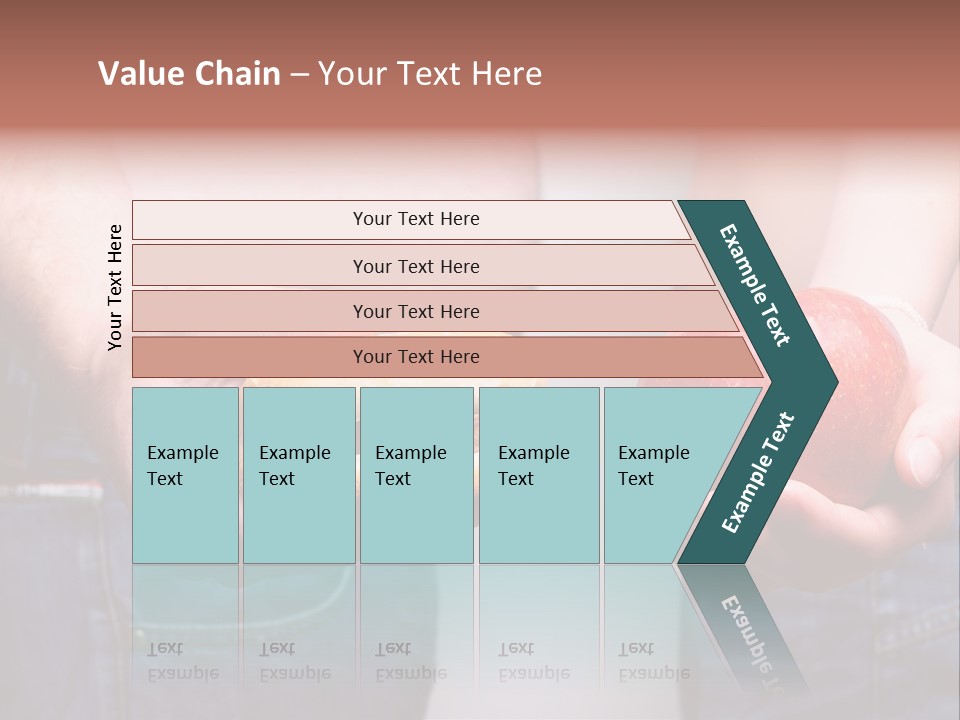 Value Chain – Your Text Here

Your Text Here

Your Text Here

Your Text Here

Your Text Here

Your Text Here

Example Text

Example Text

Example Text

Example Text

Example Text

Example Text

Example Text